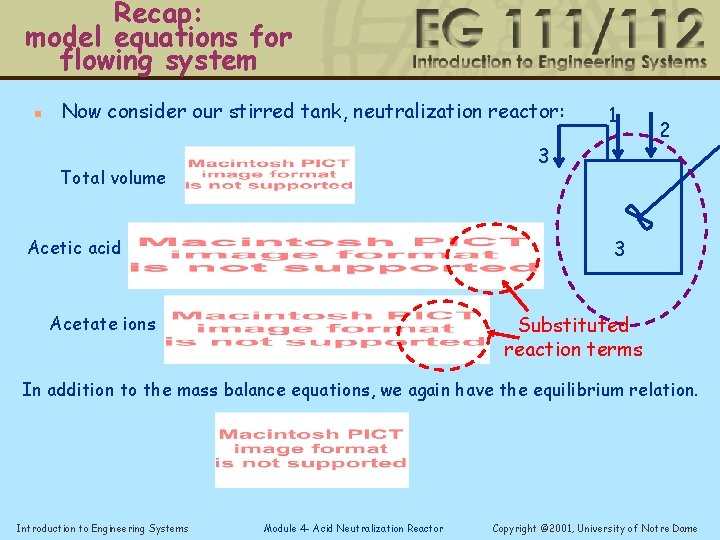 Recap: model equations for flowing system

EG 111/112
Introduction to Engineering Systems

Now consider our stirred tank, neutralization reactor:

1
2
3
3

Total volume

Macintosh PICT image format is not supported

Acetic acid

Macintosh PICT image format is not supported

Acetate ions

Macintosh PICT image format is not supported

Substituted reaction terms

In addition to the mass balance equations, we again have the equilibrium relation.

Macintosh PICT image format is not supported

Introduction to Engineering Systems

Module 4- Acid Neutralization Reactor

Copyright @2001, University of Notre Dame